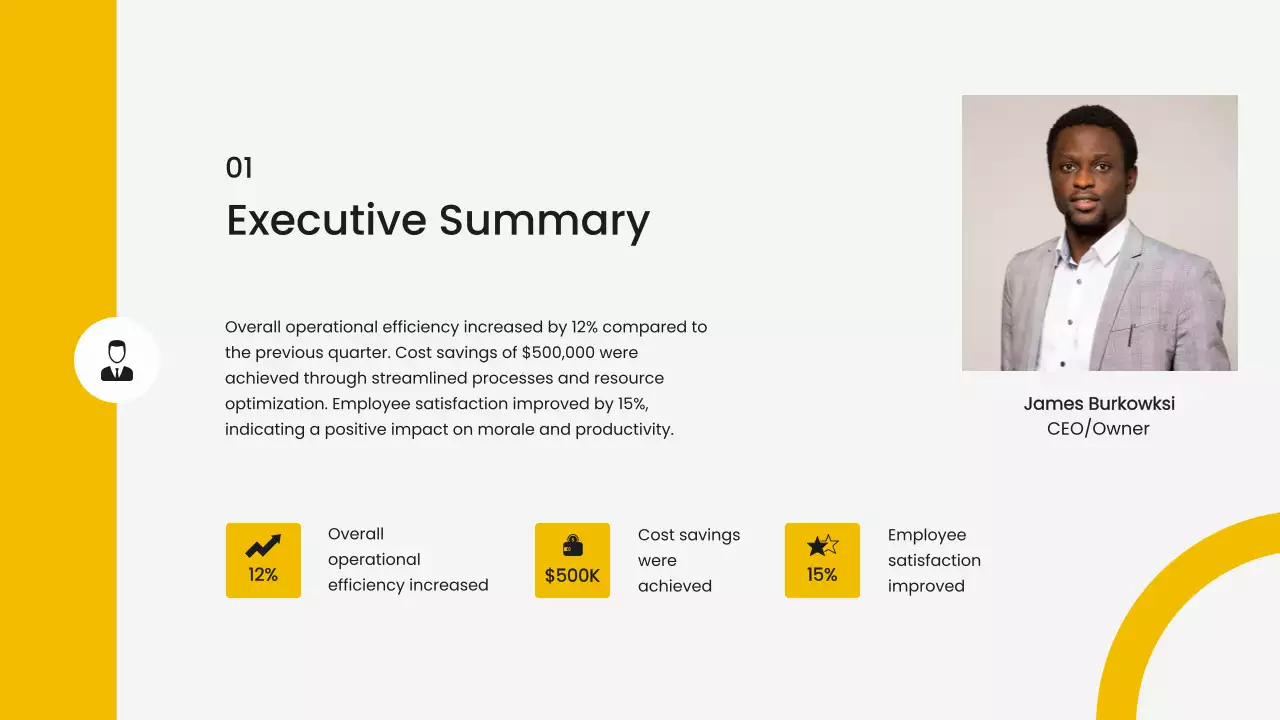 01

Executive Summary

Overall operational efficiency increased by 12% compared to the previous quarter. Cost savings of $500,000 were achieved through streamlined processes and resource optimization. Employee satisfaction improved by 15%, indicating a positive impact on morale and productivity.

James Burkowksi
CEO/Owner

12%

Overall operational efficiency increased

$500K

Cost savings were achieved

15%

Employee satisfaction improved